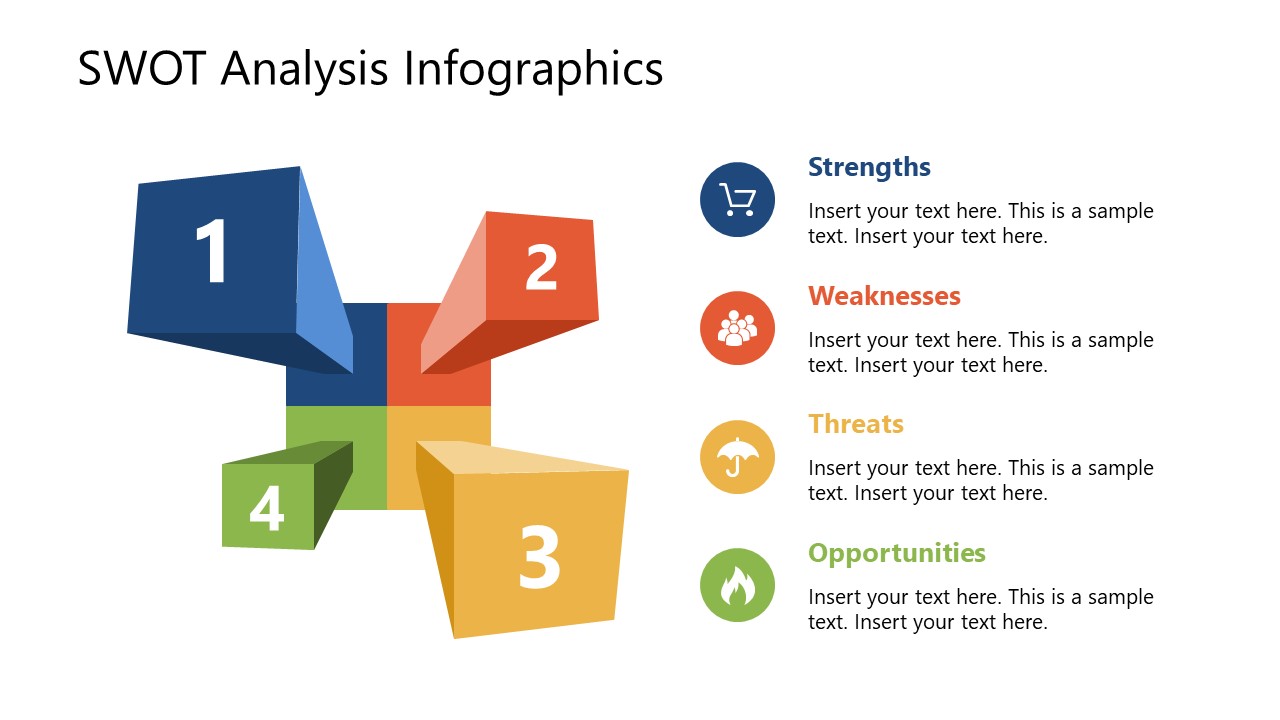 SWOT Analysis Infographics

1

2

4

3

Strengths

Insert your text here. This is a sample text. Insert your text here.

Weaknesses

Insert your text here. This is a sample text. Insert your text here.

Threats

Insert your text here. This is a sample text. Insert your text here.

Opportunities

Insert your text here. This is a sample text. Insert your text here.